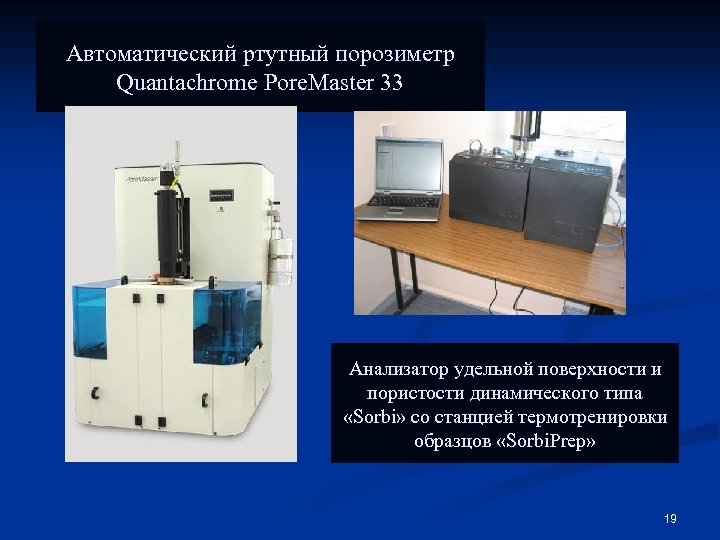 Автоматический ртутный порозиметр Quantachrome PoreMaster 33

PoreMaster

Анализатор удельной поверхности и пористости динамического типа «Sorbi» со станцией термотренировки образцов «SorbiPrep»

19